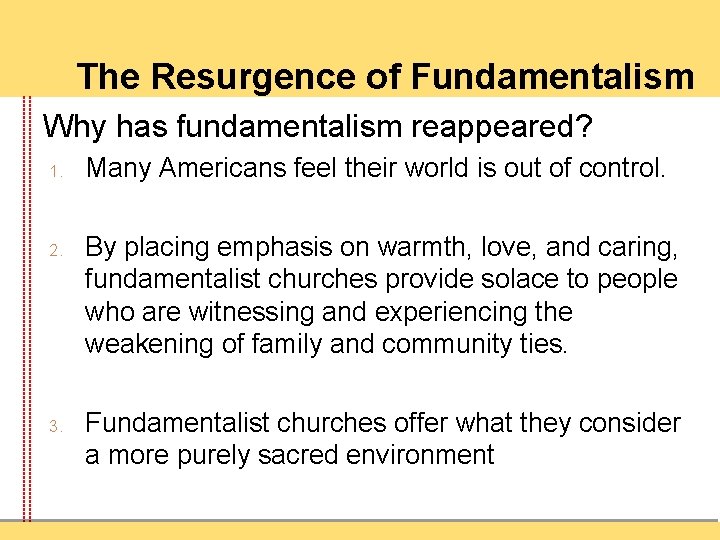 The Resurgence of Fundamentalism

Why has fundamentalism reappeared?

1. Many Americans feel their world is out of control.

2. By placing emphasis on warmth, love, and caring, fundamentalist churches provide solace to people who are witnessing and experiencing the weakening of family and community ties.

3. Fundamentalist churches offer what they consider a more purely sacred environment